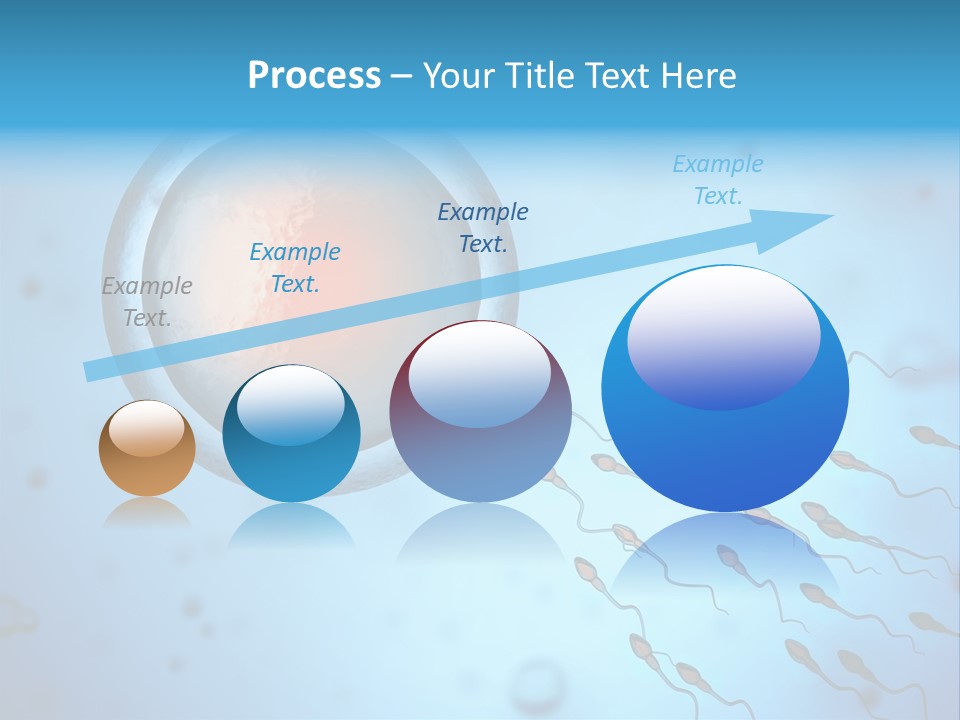 Process – Your Title Text Here

Example Text.

Example Text.

Example Text.

Example Text.